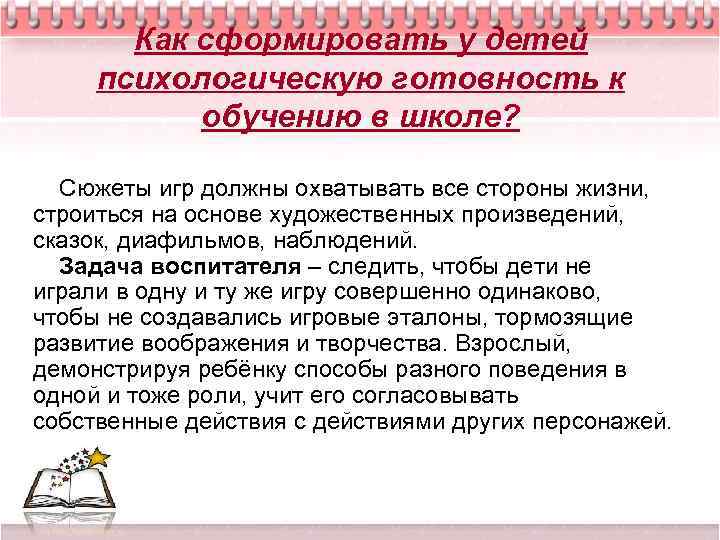 Как сформировать у детей психологическую готовность к обучению в школе?

Сюжеты игр должны охватывать все стороны жизни, строиться на основе художественных произведений, сказок, диафильмов, наблюдений.

Задача воспитателя – следить, чтобы дети не играли в одну и ту же игру совершенно одинаково, чтобы не создавались игровые эталоны, тормозящие развитие воображения и творчества. Взрослый, демонстрируя ребёнку способы разного поведения в одной и тоже роли, учит его согласовывать собственные действия с действиями других персонажей.